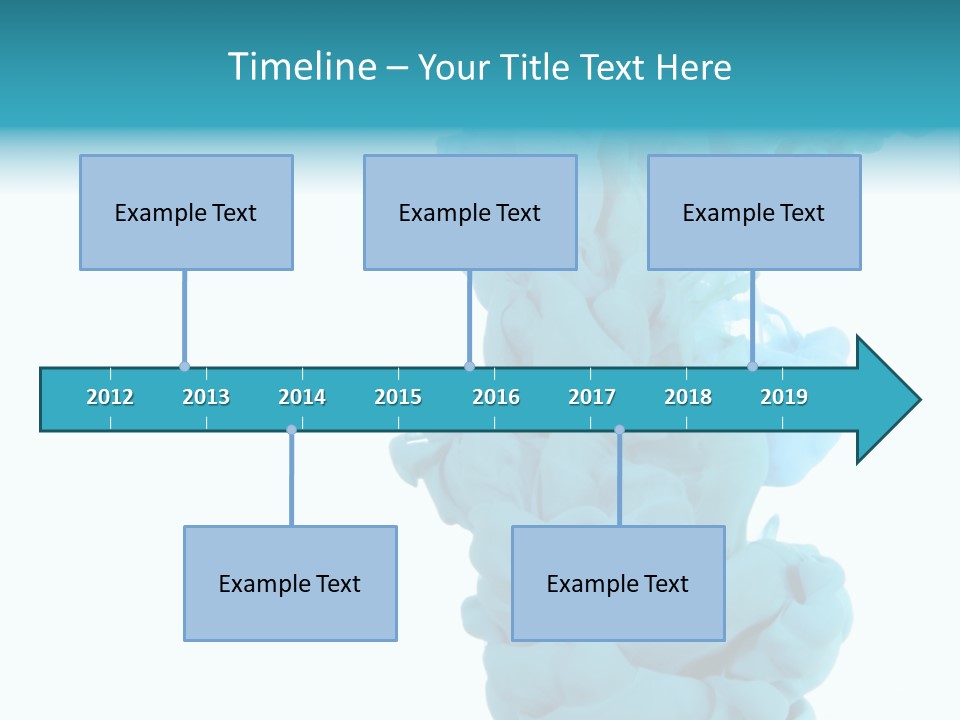 Timeline – Your Title Text Here

Example Text

Example Text

Example Text

2012 2013 2014 2015 2016 2017 2018 2019

Example Text

Example Text